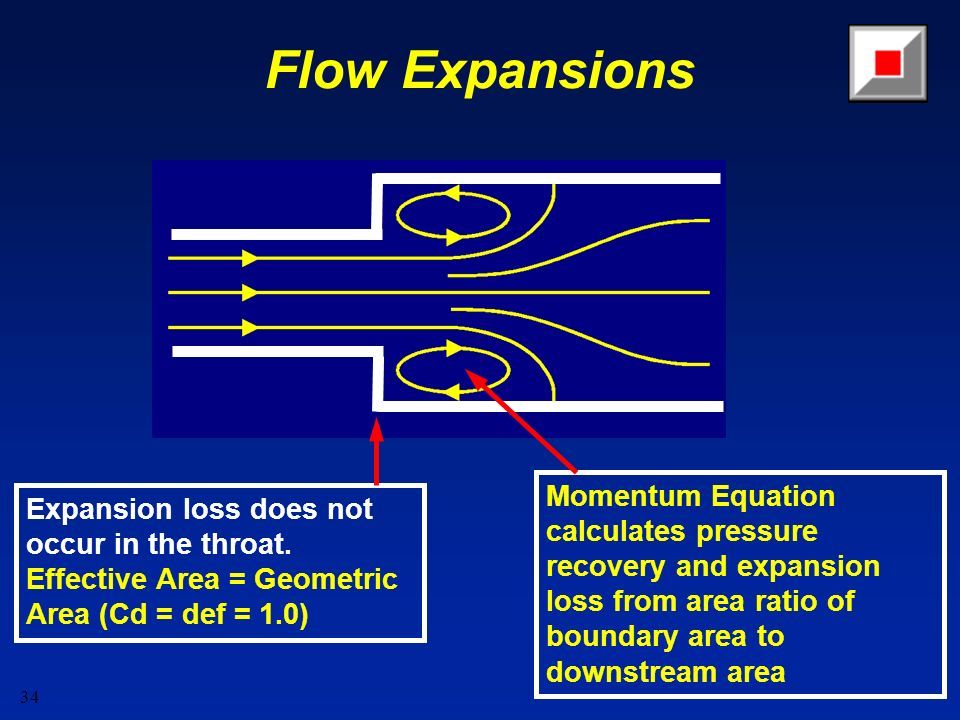 Flow Expansions

Expansion loss does not occur in the throat.
Effective Area = Geometric Area (Cd = def = 1.0)

Momentum Equation calculates pressure recovery and expansion loss from area ratio of boundary area to downstream area

34